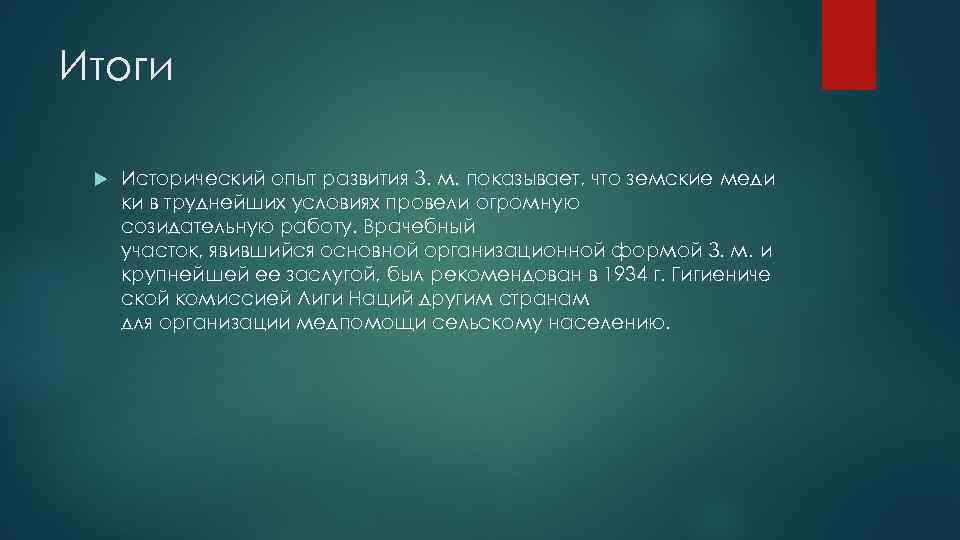 Итоги

Исторический опыт развития З. м. показывает, что земские меди ки в труднейших условиях провели огромную созидательную работу. Врачебный участок, явившийся основной организационной формой З. м. и крупнейшей ее заслугой, был рекомендован в 1934 г. Гигиениче ской комиссией Лиги Наций другим странам для организации медпомощи сельскому населению.